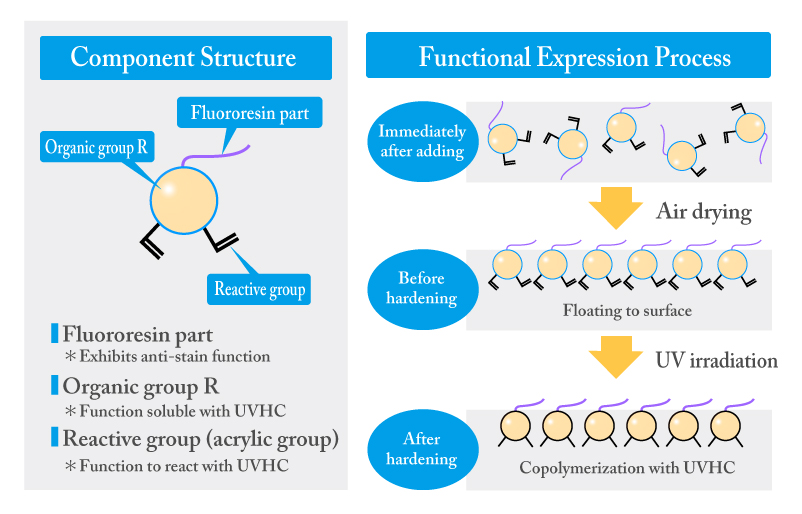 Component Structure

Fluororesin part

Organic group R

Reactive group

Fluororesin part
＊Exhibits anti-stain function

Organic group R
＊Function soluble with UVHC

Reactive group (acrylic group)
＊Function to react with UVHC

Functional Expression Process

Immediately after adding

Air drying

Before hardening

Floating to surface

UV irradiation

After hardening

Copolymerization with UVHC